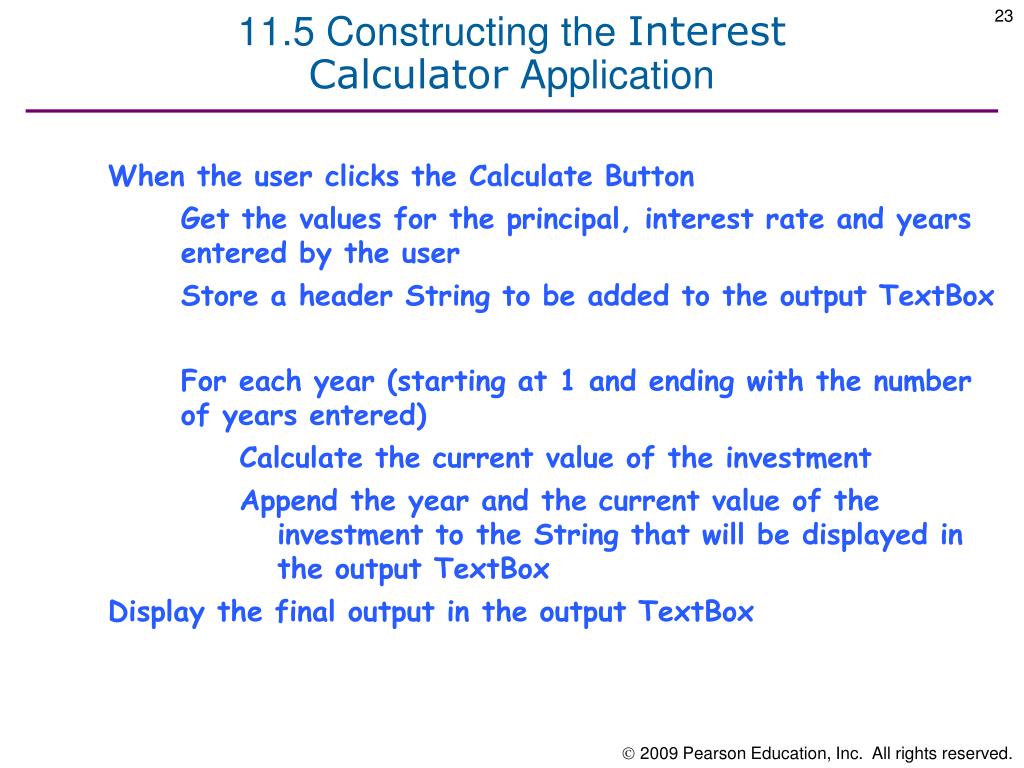 23

11.5 Constructing the Interest Calculator Application

When the user clicks the Calculate Button

Get the values for the principal, interest rate and years entered by the user

Store a header String to be added to the output TextBox

For each year (starting at 1 and ending with the number of years entered)

Calculate the current value of the investment

Append the year and the current value of the investment to the String that will be displayed in the output TextBox

Display the final output in the output TextBox

© 2009 Pearson Education, Inc. All rights reserved.